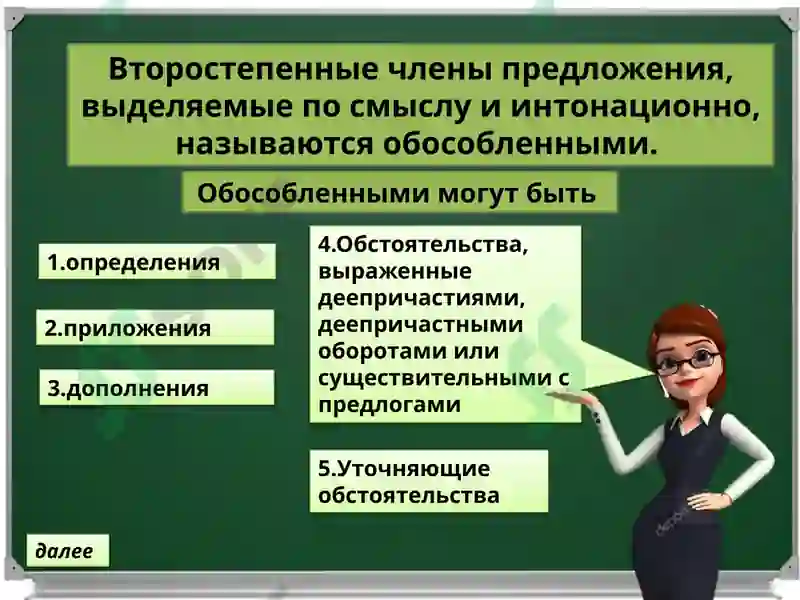 Второстепенные члены предложения, выделяемые по смыслу и интонационно, называются обособленными.

Обособленными могут быть

1.определения

2.приложения

3.дополнения

4.Обстоятельства, выраженные деепричастиями, деепричастными оборотами или существительными с предлогами

5.Уточняющие обстоятельства

далее